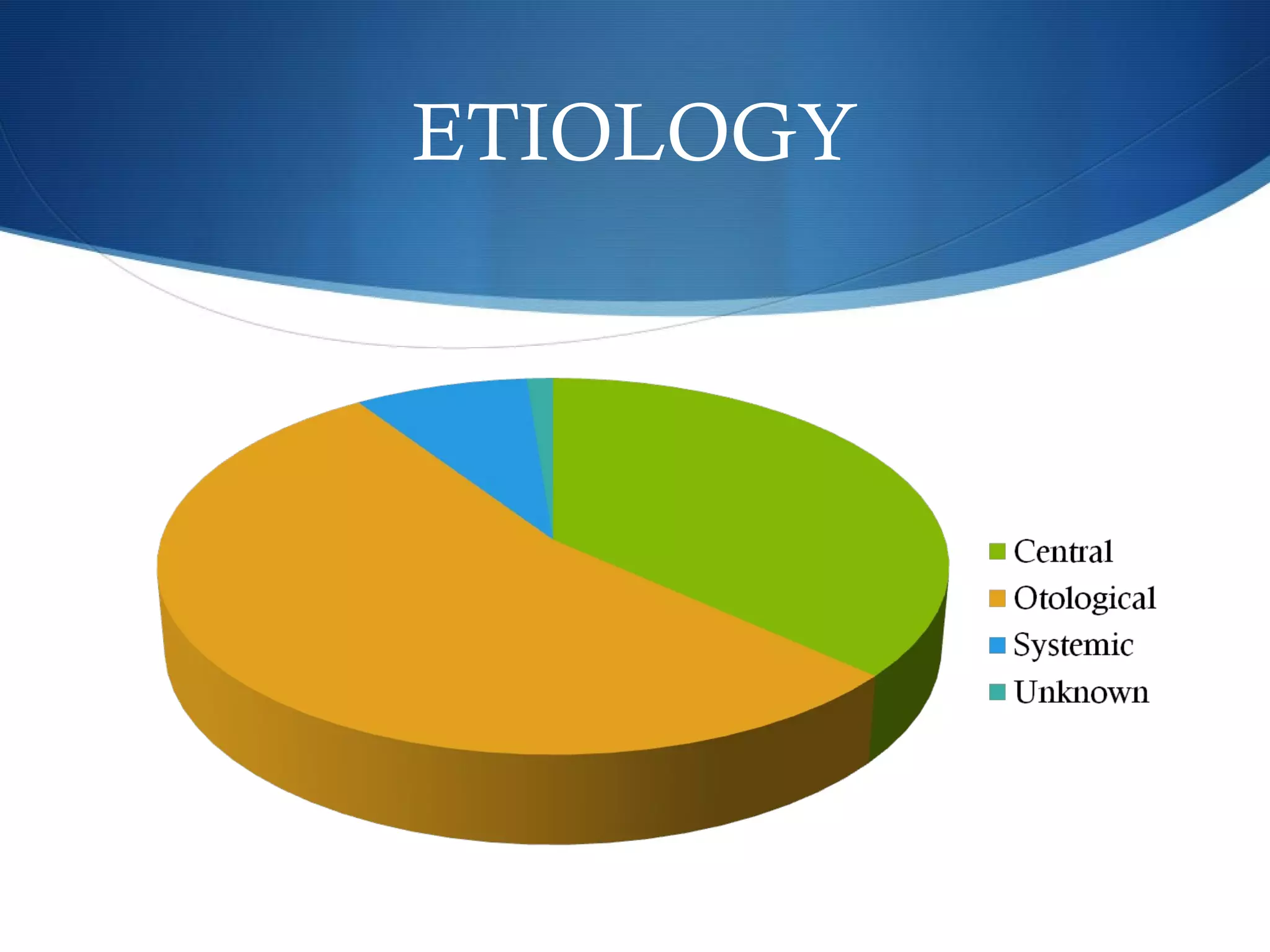 ETIOLOGY

Central
Otological
Systemic
Unknown